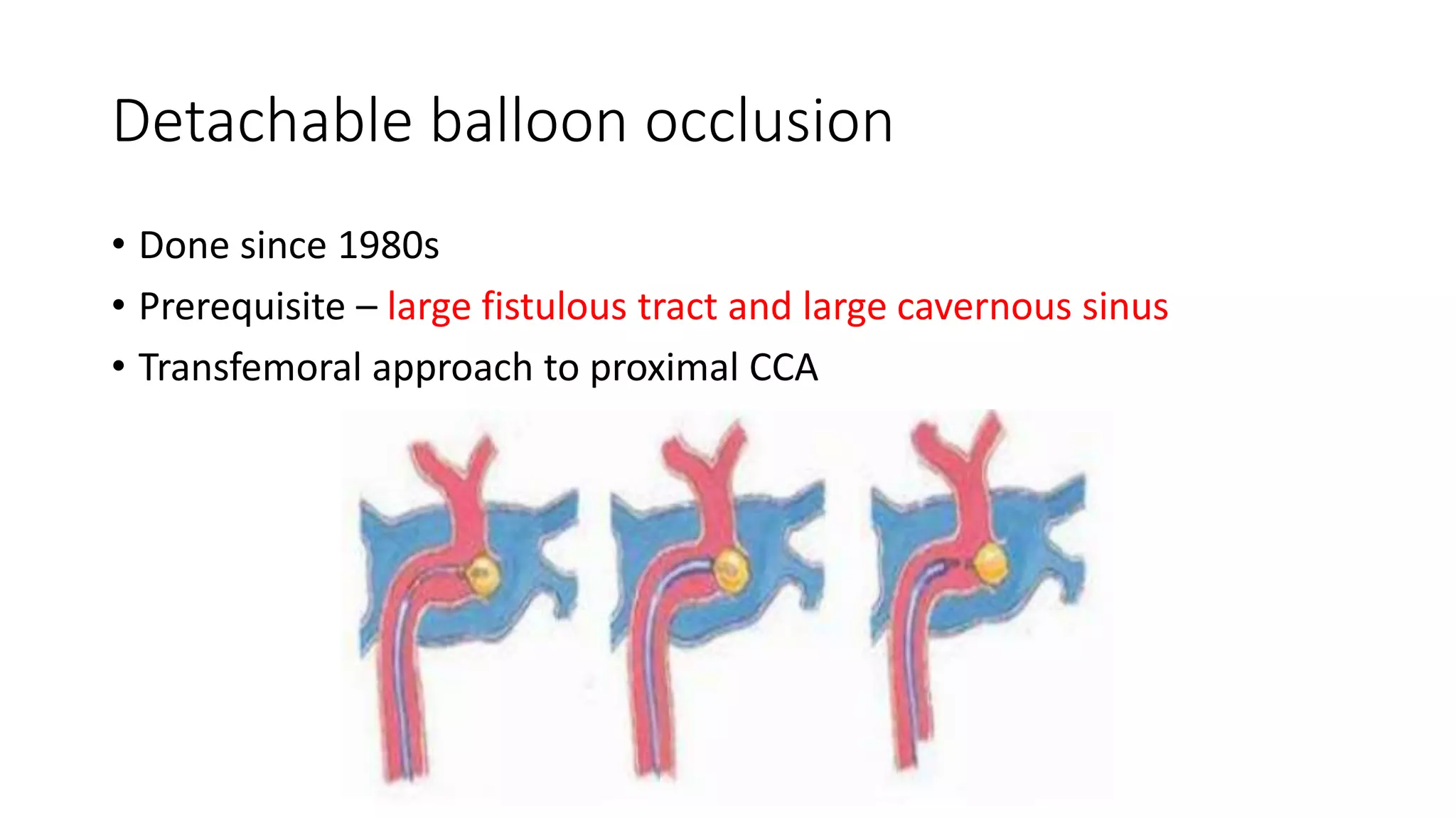 Detachable balloon occlusion

• Done since 1980s
• Prerequisite – large fistulous tract and large cavernous sinus
• Transfemoral approach to proximal CCA